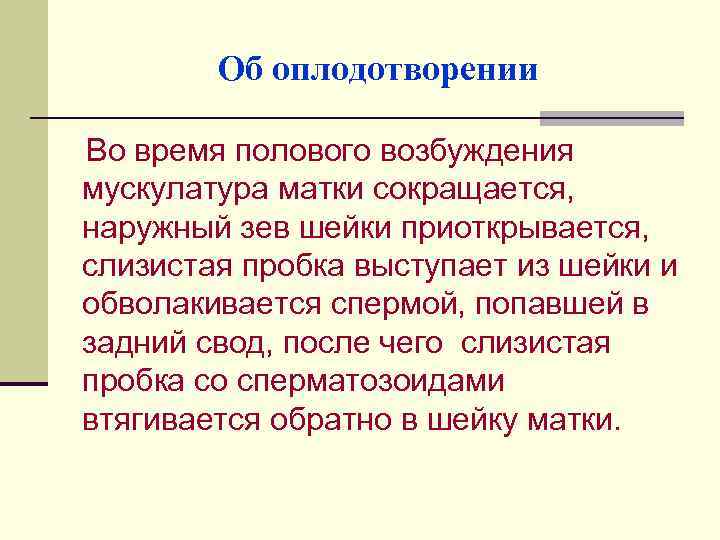 Об оплодотворении

Во время полового возбуждения мускулатура матки сокращается, наружный зев шейки приоткрывается, слизистая пробка выступает из шейки и обволакивается спермой, попавшей в задний свод, после чего слизистая пробка со сперматозоидами втягивается обратно в шейку матки.